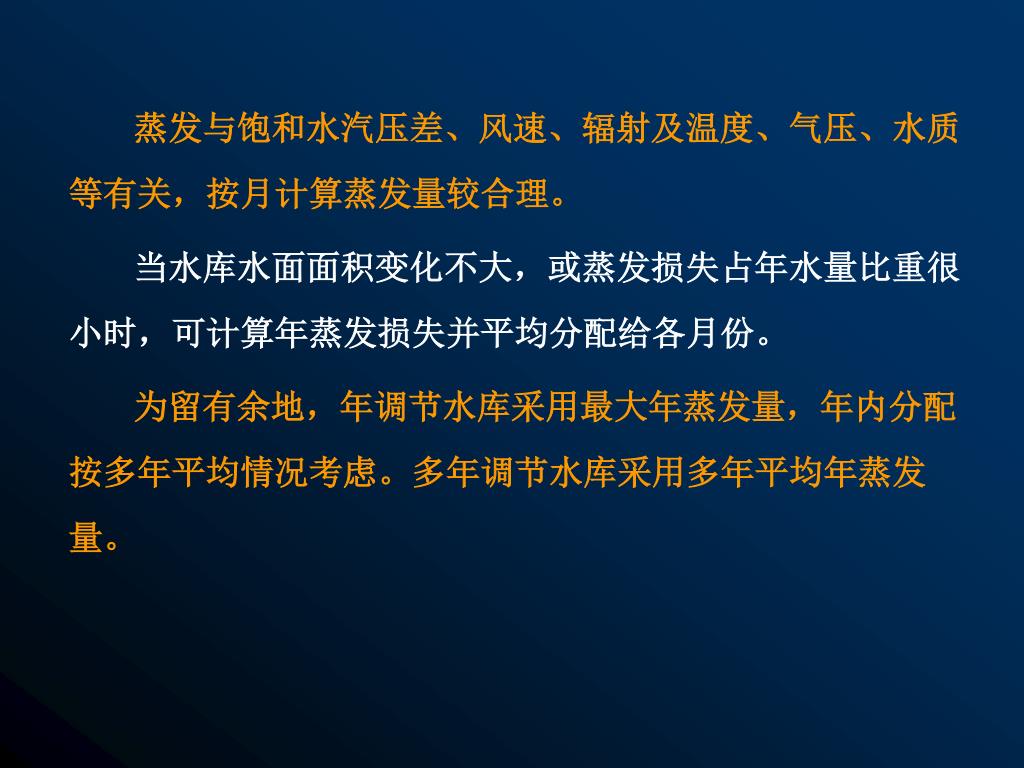 蒸发与饱和水汽压差、风速、辐射及温度、气压、水质等有关，按月计算蒸发量较合理。

当水库水面面积变化不大，或蒸发损失占年水量比重很小时，可计算年蒸发损失并平均分配给各月份。

为留有余地，年调节水库采用最大年蒸发量，年内分配按多年平均情况考虑。多年调节水库采用多年平均年蒸发量。